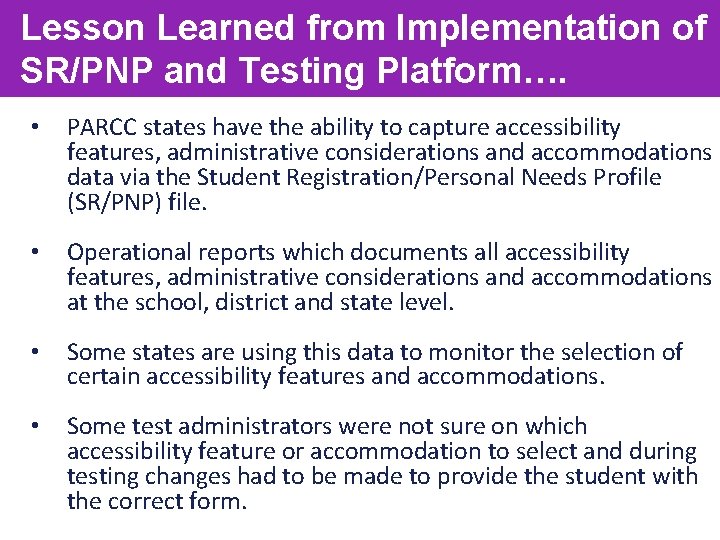 Lesson Learned from Implementation of SR/PNP and Testing Platform….

• PARCC states have the ability to capture accessibility features, administrative considerations and accommodations data via the Student Registration/Personal Needs Profile (SR/PNP) file.

• Operational reports which documents all accessibility features, administrative considerations and accommodations at the school, district and state level.

• Some states are using this data to monitor the selection of certain accessibility features and accommodations.

• Some test administrators were not sure on which accessibility feature or accommodation to select and during testing changes had to be made to provide the student with the correct form.